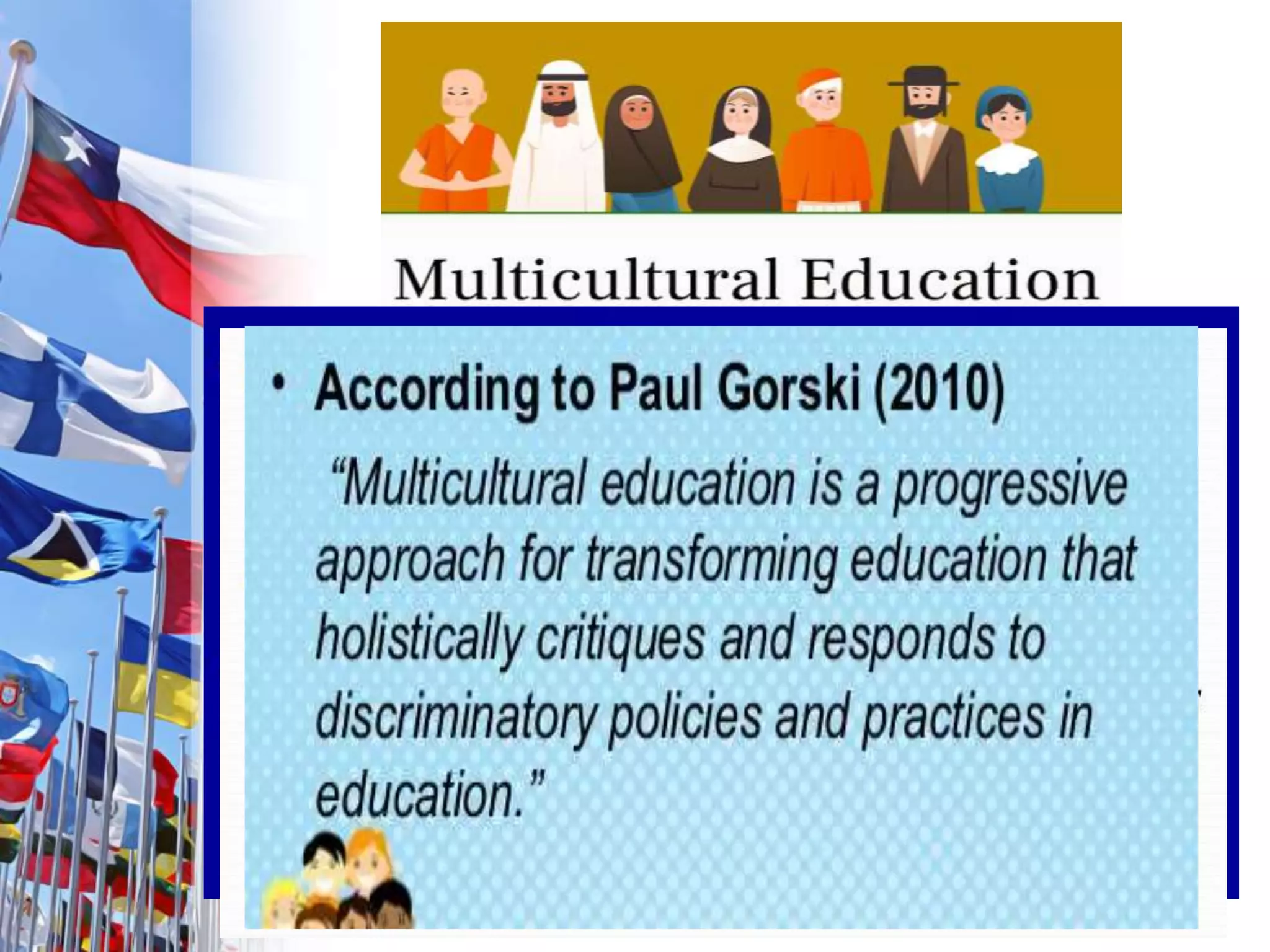 Multicultural Education

• According to Paul Gorski (2010)

"Multicultural education is a progressive approach for transforming education that holistically critiques and responds to discriminatory policies and practices in education."